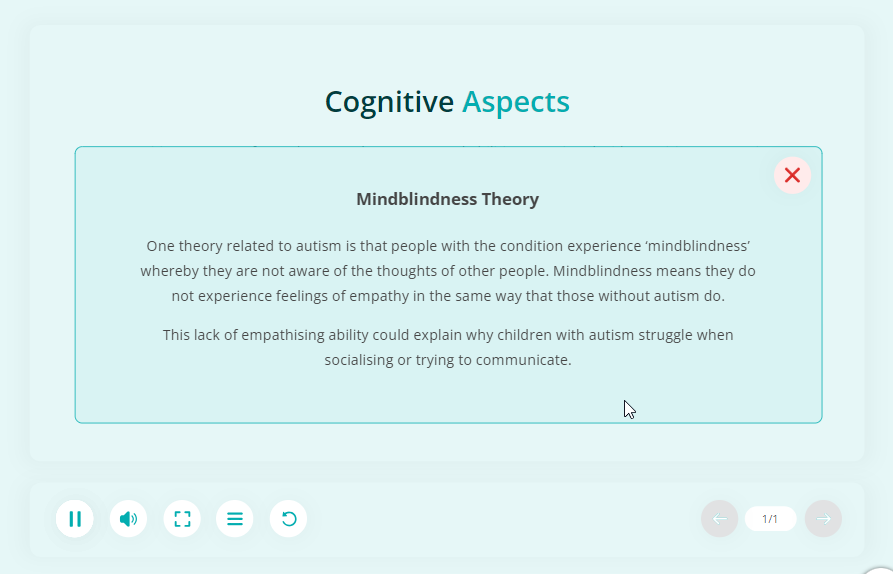 Cognitive Aspects

Mindblindness Theory

One theory related to autism is that people with the condition experience ‘mindblindness’ whereby they are not aware of the thoughts of other people. Mindblindness means they do not experience feelings of empathy in the same way that those without autism do.

This lack of empathising ability could explain why children with autism struggle when socialising or trying to communicate.

1/1